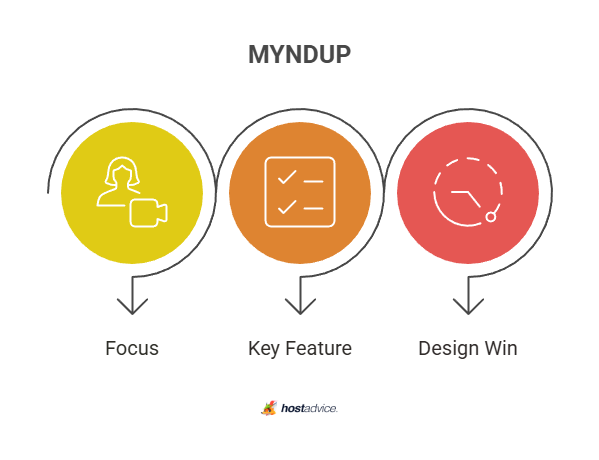 MYNDUP

Focus

Key Feature

Design Win

hostadvice.